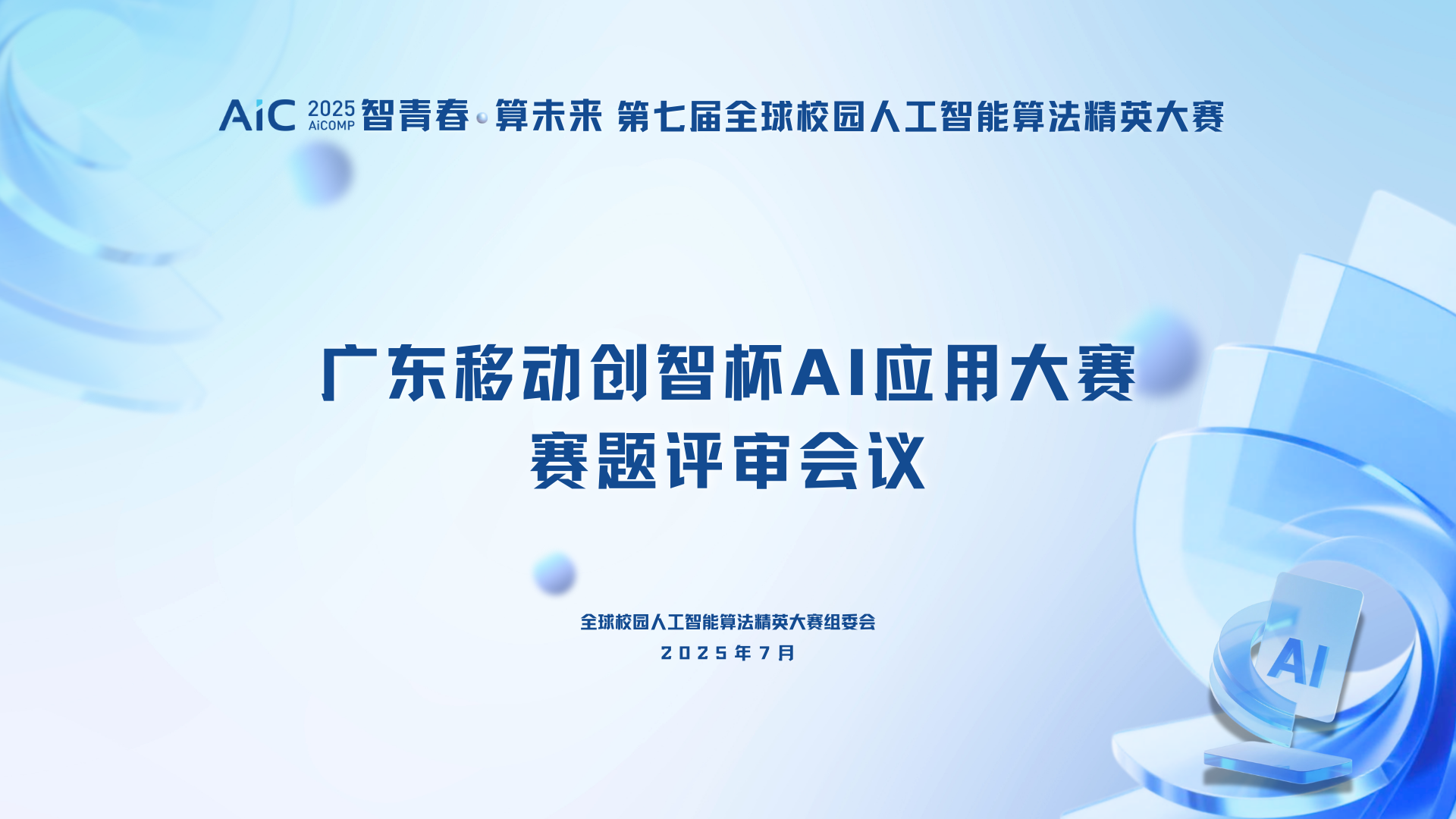 AiC 2025 AiCOMP 智青春·算未来 第七届全球校园人工智能算法精英大赛

广东移动创智杯AI应用大赛
赛题评审会议

全球校园人工智能算法精英大赛组委会
2025年7月

AI